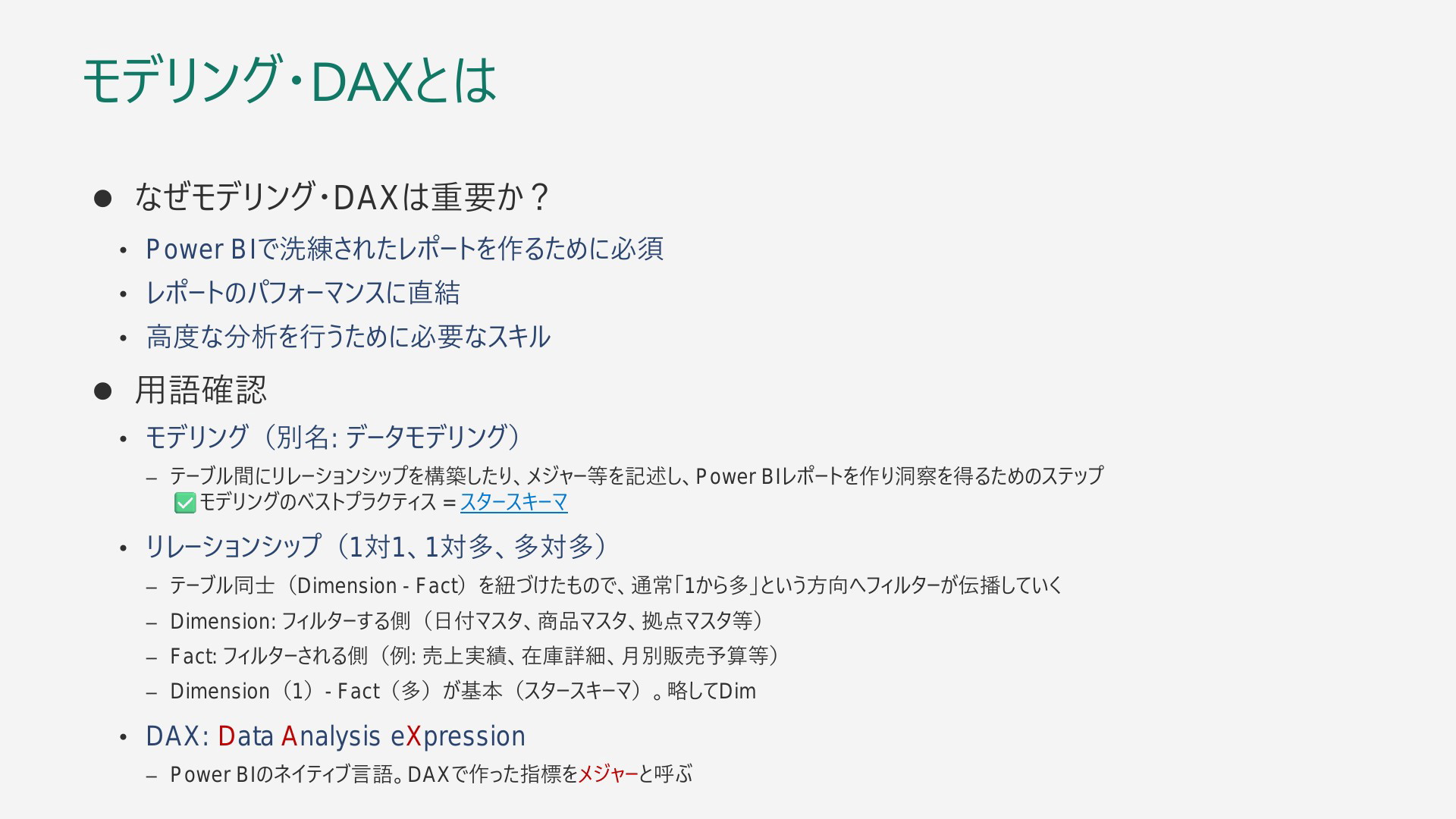 モデリング・DAXとは

● なぜモデリング・DAXは重要か？

• Power BIで洗練されたレポートを作るために必須

• レポートのパフォーマンスに直結

• 高度な分析を行うために必要なスキル

● 用語確認

• モデリング（別名: データモデリング）

– テーブル間にリレーションシップを構築したり、メジャー等を記述し、Power BIレポートを作り洞察を得るためのステップ
✅モデリングのベストプラクティス = スタースキーマ

• リレーションシップ（1対1、1対多、多対多）

– テーブル同士（Dimension - Fact）を紐づけたもので、通常「1から多」という方向へフィルターが伝播していく

– Dimension: フィルターする側（日付マスタ、商品マスタ、拠点マスタ等）

– Fact: フィルターされる側（例: 売上実績、在庫詳細、月別販売予算等）

– Dimension（1）- Fact（多）が基本（スタースキーマ）。略してDim

• DAX: Data Analysis eXpression

– Power BIのネイティブ言語。DAXで作った指標をメジャーと呼ぶ